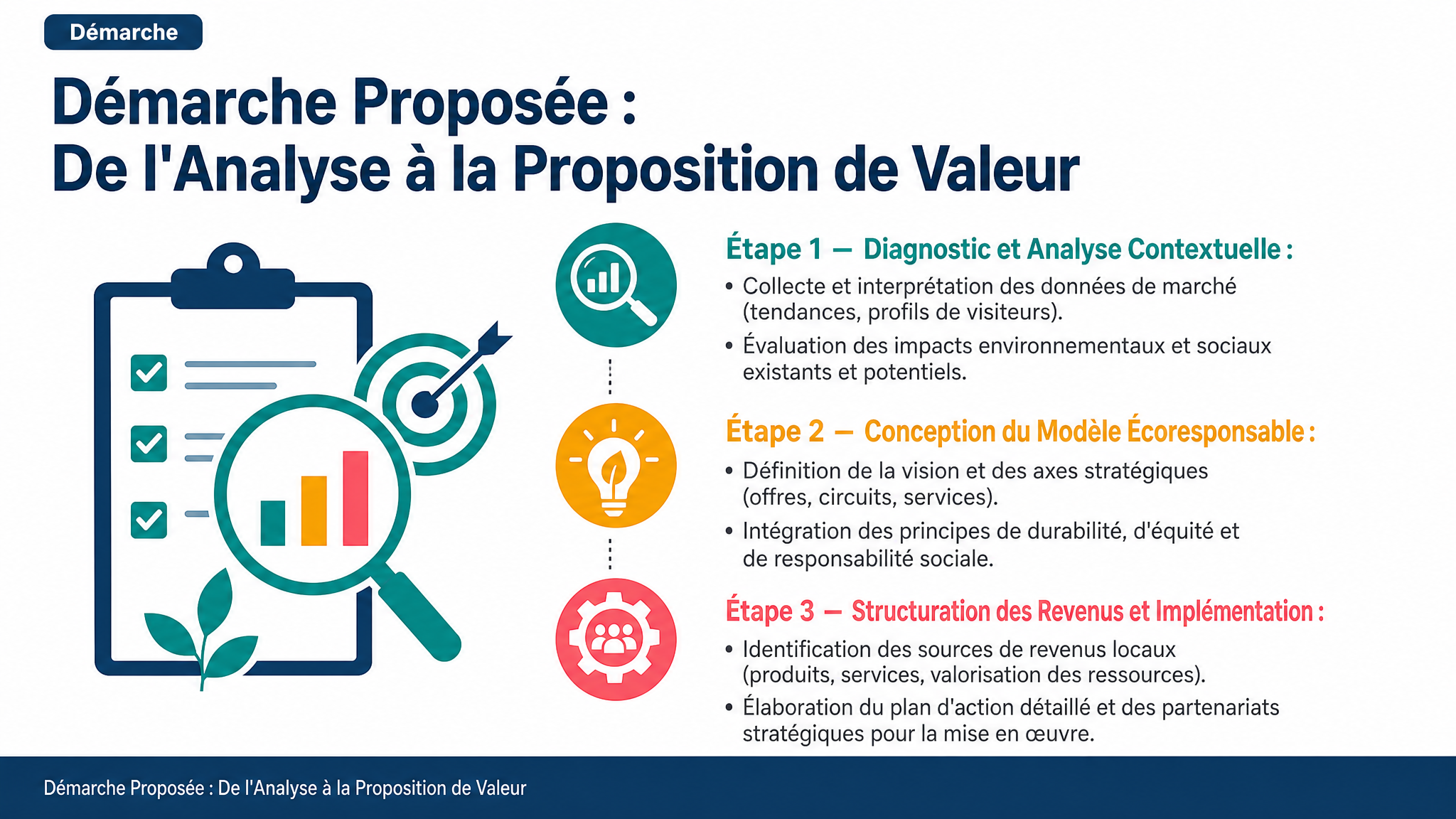 Démarche

Démarche Proposée :
De l'Analyse à la Proposition de Valeur

Étape 1 — Diagnostic et Analyse Contextuelle :

• Collecte et interprétation des données de marché (tendances, profils de visiteurs).

• Évaluation des impacts environnementaux et sociaux existants et potentiels.

Étape 2 — Conception du Modèle Écoresponsable :

• Définition de la vision et des axes stratégiques (offres, circuits, services).

• Intégration des principes de durabilité, d'équité et de responsabilité sociale.

Étape 3 — Structuration des Revenus et Implémentation :

• Identification des sources de revenus locaux (produits, services, valorisation des ressources).

• Élaboration du plan d'action détaillé et des partenariats stratégiques pour la mise en œuvre.

Démarche Proposée : De l'Analyse à la Proposition de Valeur